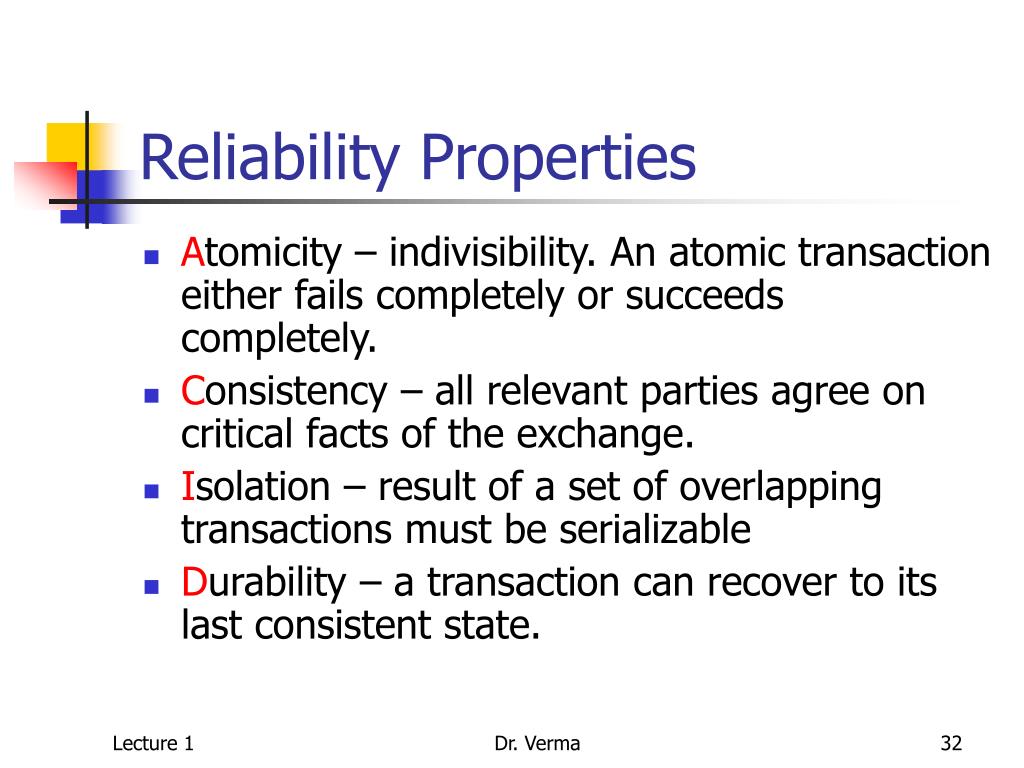 Reliability Properties

- Atomicity – indivisibility. An atomic transaction either fails completely or succeeds completely.
- Consistency – all relevant parties agree on critical facts of the exchange.
- Isolation – result of a set of overlapping transactions must be serializable
- Durability – a transaction can recover to its last consistent state.

Lecture 1

Dr. Verma

32